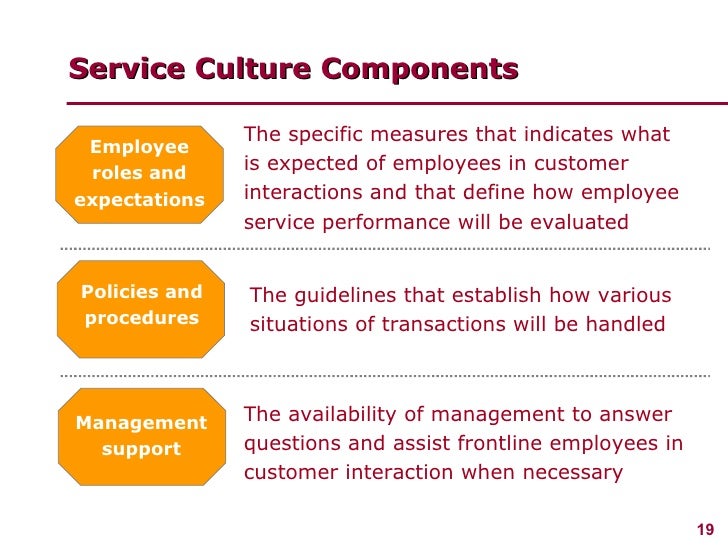 Service Culture Components

Employee roles and expectations

The specific measures that indicates what is expected of employees in customer interactions and that define how employee service performance will be evaluated

Policies and procedures

The guidelines that establish how various situations of transactions will be handled

Management support

The availability of management to answer questions and assist frontline employees in customer interaction when necessary

19